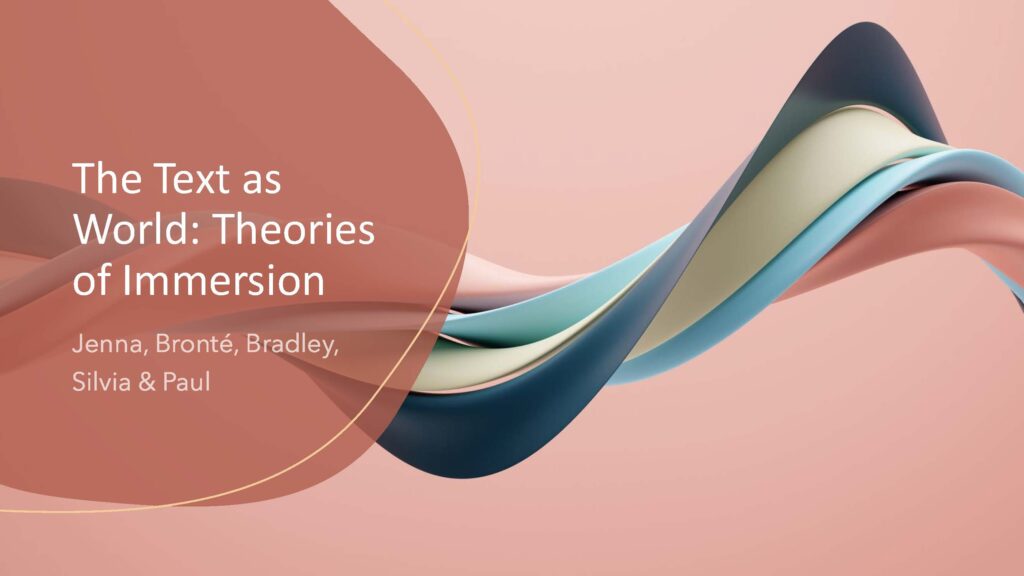 The Text as World: Theories of Immersion

Jenna, Bronté, Bradley, Silvia & Paul